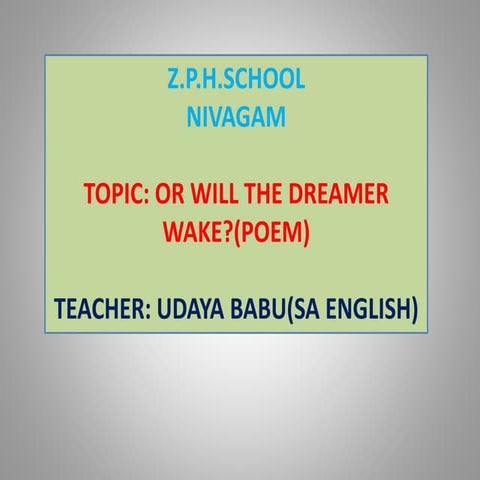 Z.P.H.SCHOOL
NIVAGAM

TOPIC: OR WILL THE DREAMER WAKE?(POEM)

TEACHER: UDAYA BABU(SA ENGLISH)